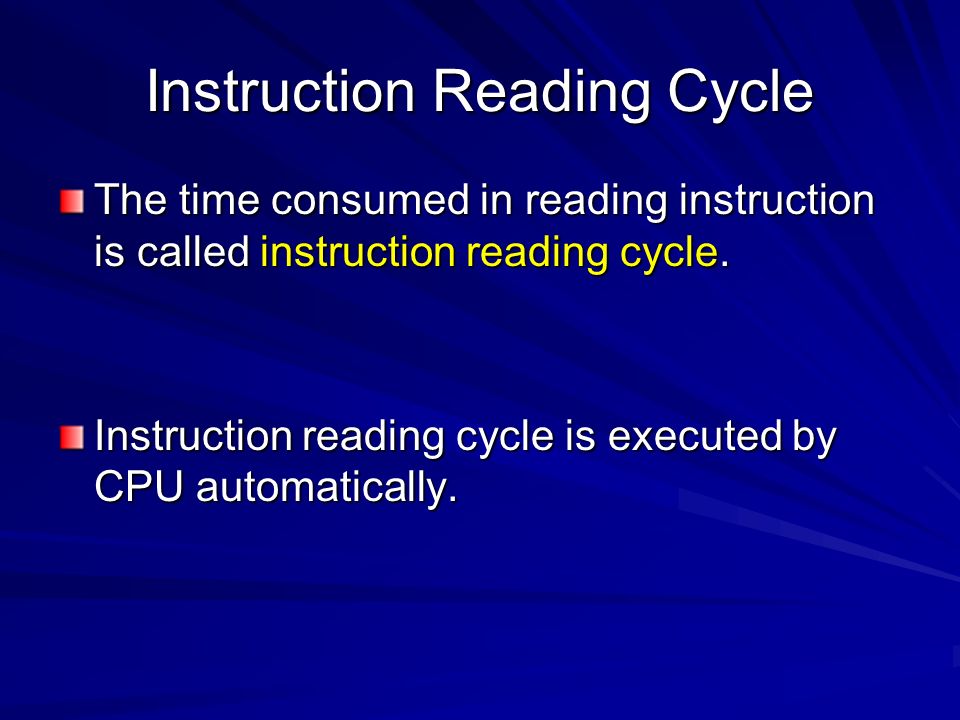 Instruction Reading Cycle

The time consumed in reading instruction is called instruction reading cycle.

Instruction reading cycle is executed by CPU automatically.